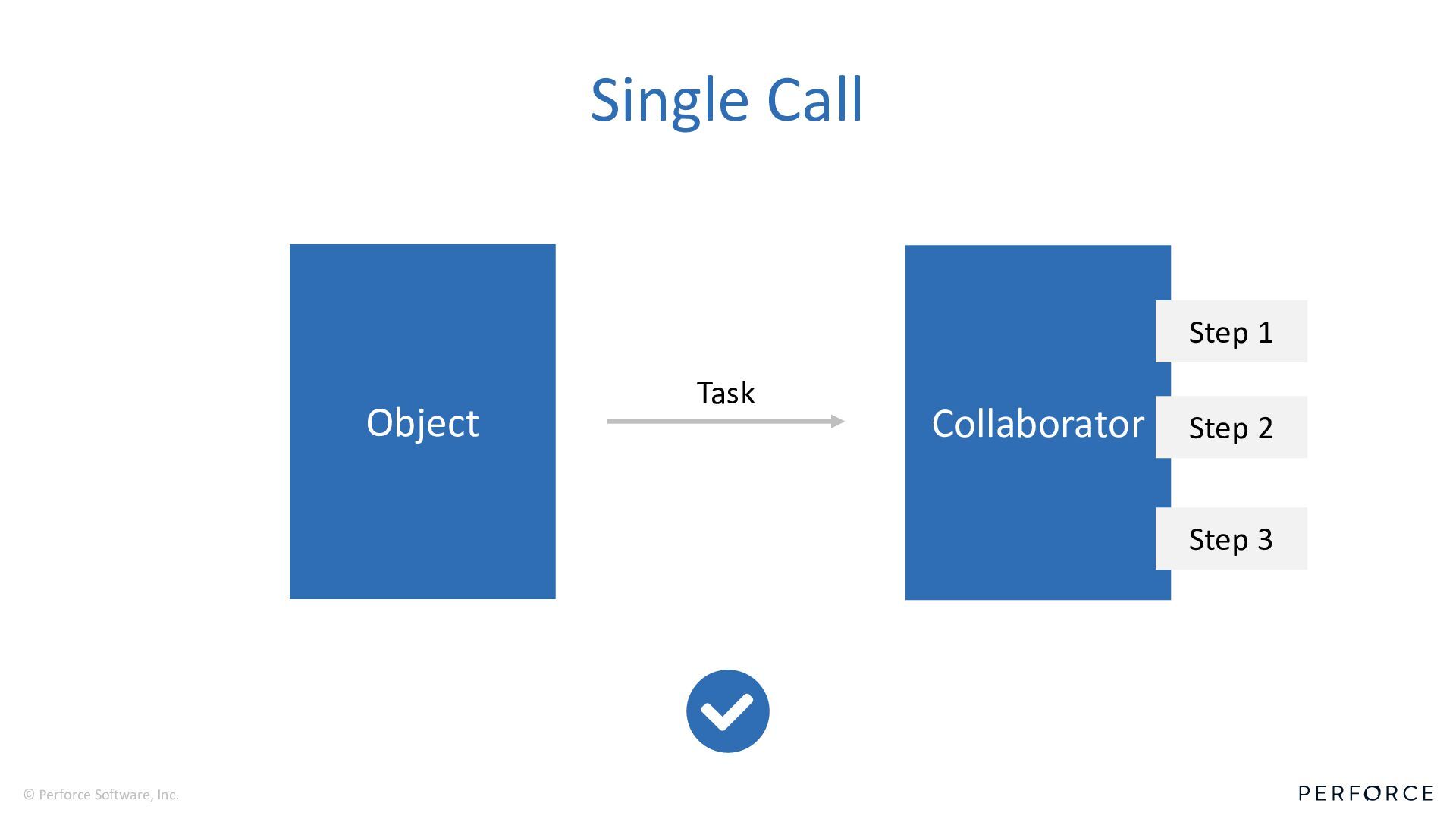 Single Call

Object

Task

Collaborator

Step 1

Step 2

Step 3

© Perforce Software, Inc.

PERFORCE